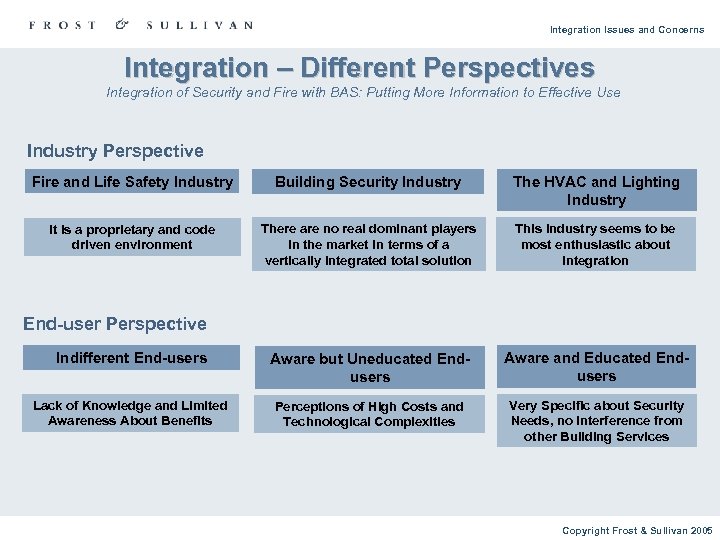 FROST & SULLIVAN

Integration Issues and Concerns

Integration – Different Perspectives

Integration of Security and Fire with BAS: Putting More Information to Effective Use

Industry Perspective

Fire and Life Safety Industry

It is a proprietary and code driven environment

Building Security Industry

There are no real dominant players in the market in terms of a vertically integrated total solution

The HVAC and Lighting Industry

This industry seems to be most enthusiastic about integration

End-user Perspective

Indifferent End-users

Lack of Knowledge and Limited Awareness About Benefits

Aware but Uneducated End-users

Perceptions of High Costs and Technological Complexities

Aware and Educated End-users

Very Specific about Security Needs, no Interference from other Building Services

Copyright Frost & Sullivan 2005